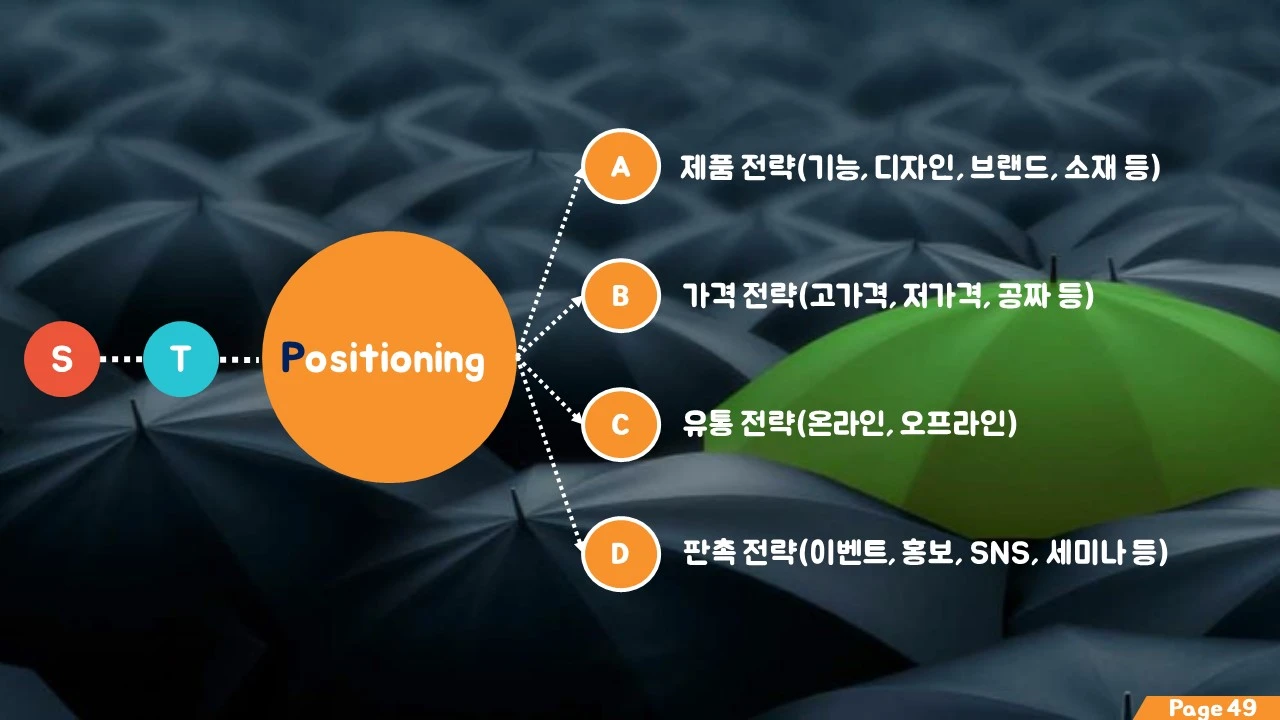 S
T
Positioning

A
제품 전략(기능, 디자인, 브랜드, 소재 등)

B
가격 전략(고가격, 저가격, 공짜 등)

C
유통 전략(온라인, 오프라인)

D
판촉 전략(이벤트, 홍보, SNS, 세미나 등)

Page 49